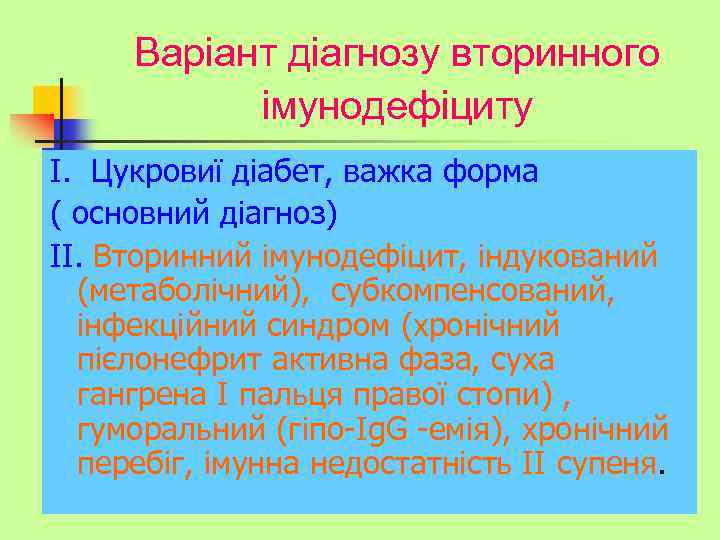 Варіант діагнозу вторинного імунодефіциту

I. Цукровиї діабет, важка форма ( основний діагноз)

II. Вторинний імунодефіцит, індукований (метаболічний), субкомпенсований, інфекційний синдром (хронічний пієлонефрит активна фаза, суха гангрена I пальця правої стопи) , гуморальний (гіпо-IgG -емія), хронічний перебіг, імунна недостатність II супеня.